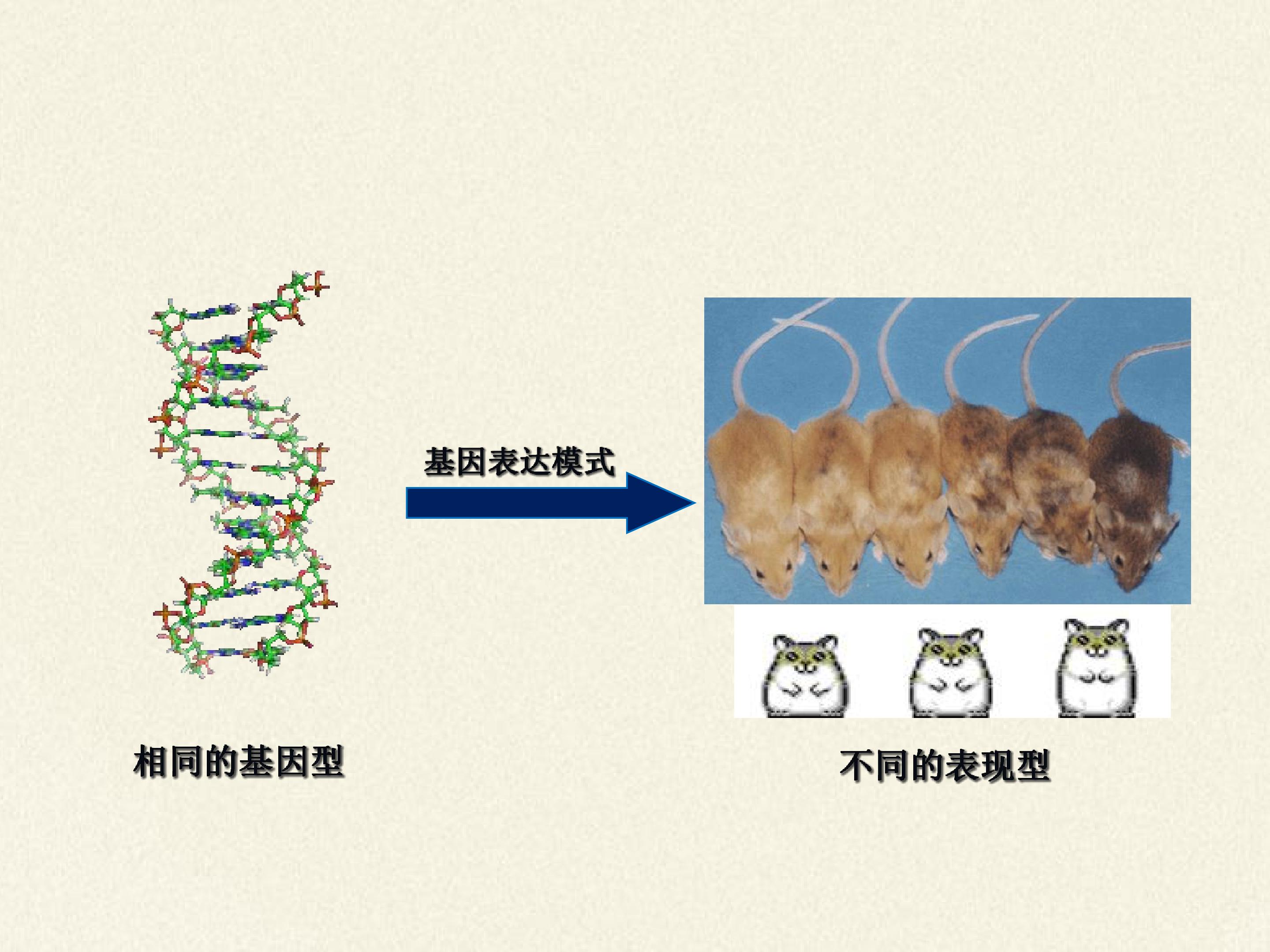 基因表达模式

相同的基因型

不同的表现型